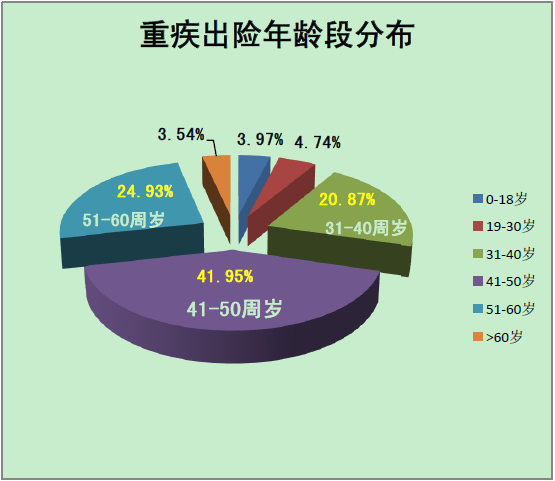 重疾出险年龄段分布

3.54%

3.97%

4.74%

24.93%
51-60周岁

20.87%
31-40周岁

41.95%
41-50周岁

0-18岁
19-30岁
31-40岁
41-50岁
51-60岁
>60岁